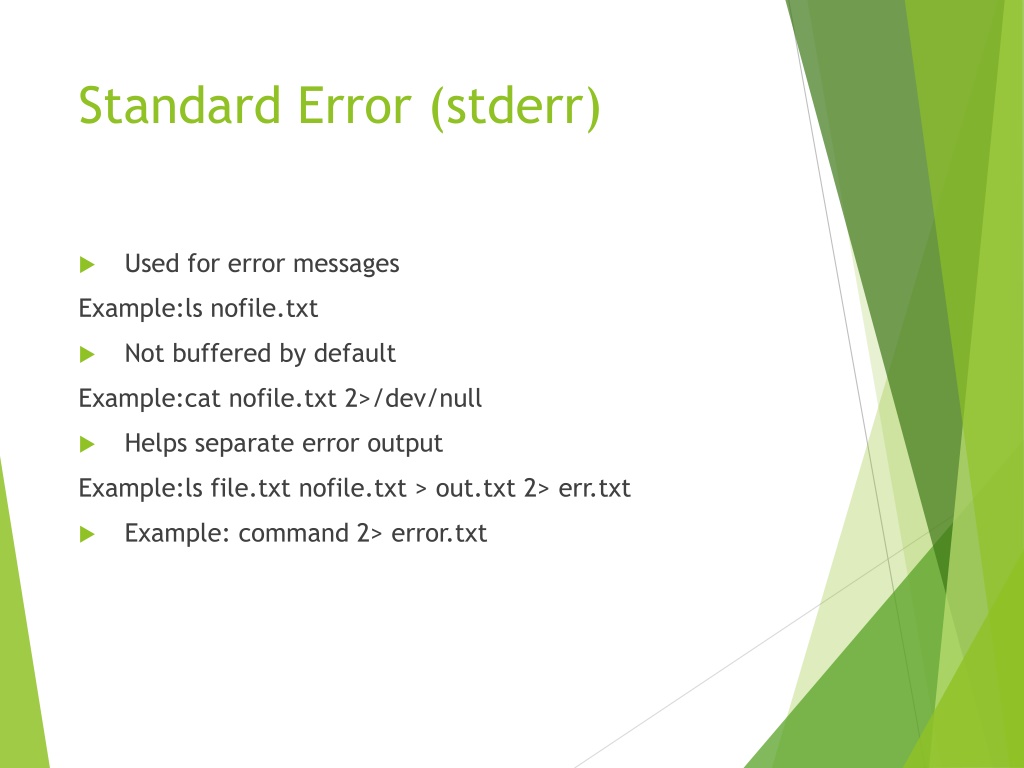 Standard Error (stderr)

Used for error messages

Example:ls nofile.txt

Not buffered by default

Example:cat nofile.txt 2>/dev/null

Helps separate error output

Example:ls file.txt nofile.txt > out.txt 2> err.txt

Example: command 2> error.txt